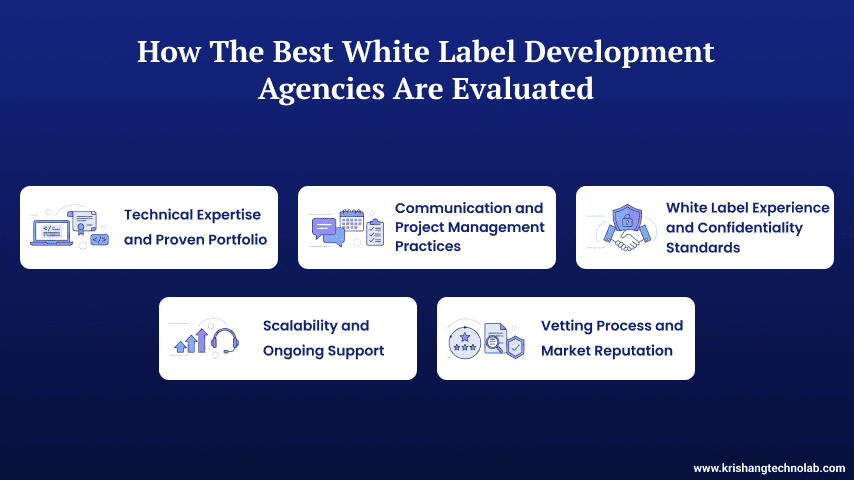 How The Best White Label Development Agencies Are Evaluated

Technical Expertise and Proven Portfolio

Communication and Project Management Practices

White Label Experience and Confidentiality Standards

Scalability and Ongoing Support

Vetting Process and Market Reputation

www.krishangtechnolab.com